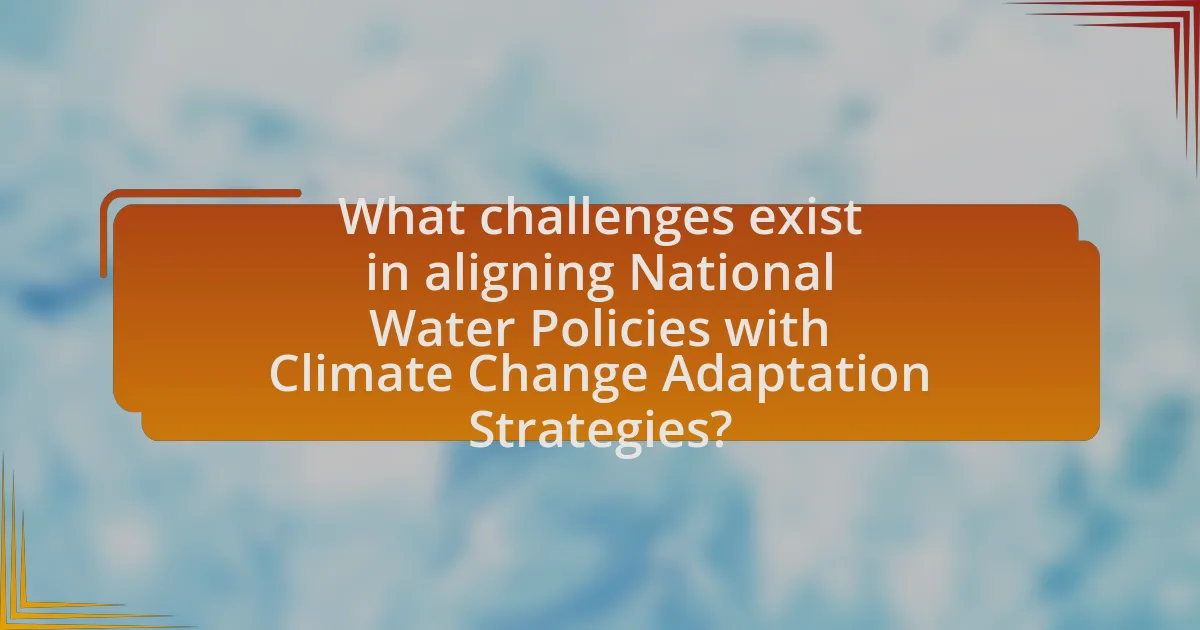 What challenges exist in aligning National Water Policies with Climate Change Adaptation Strategies?